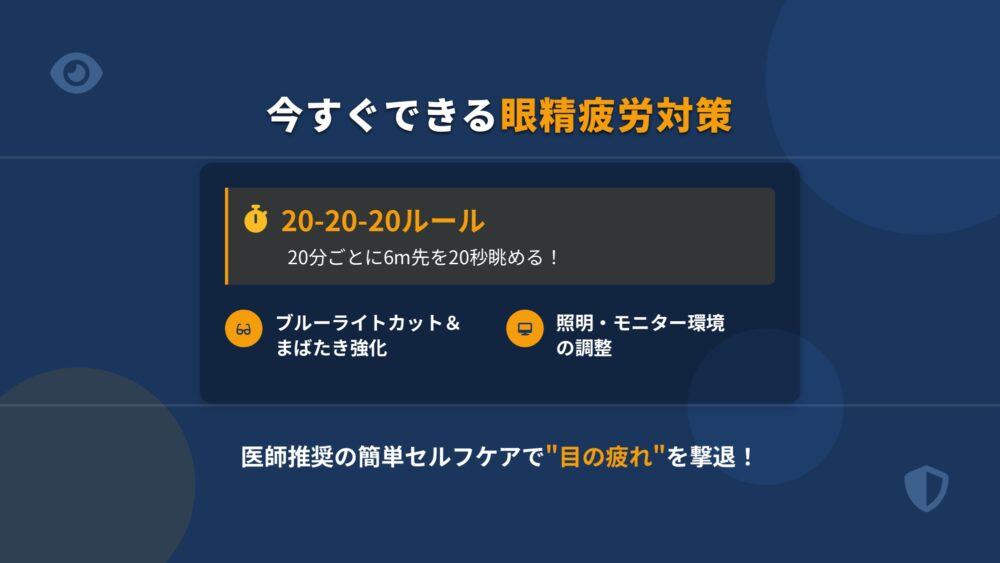 今すぐできる眼精疲労対策

20-20-20ルール

20分ごとに6m先を20秒眺める！

ブルーライトカット＆まばたき強化

照明・モニター環境の調整

医師推奨の簡単セルフケアで"目の疲れ"を撃退！